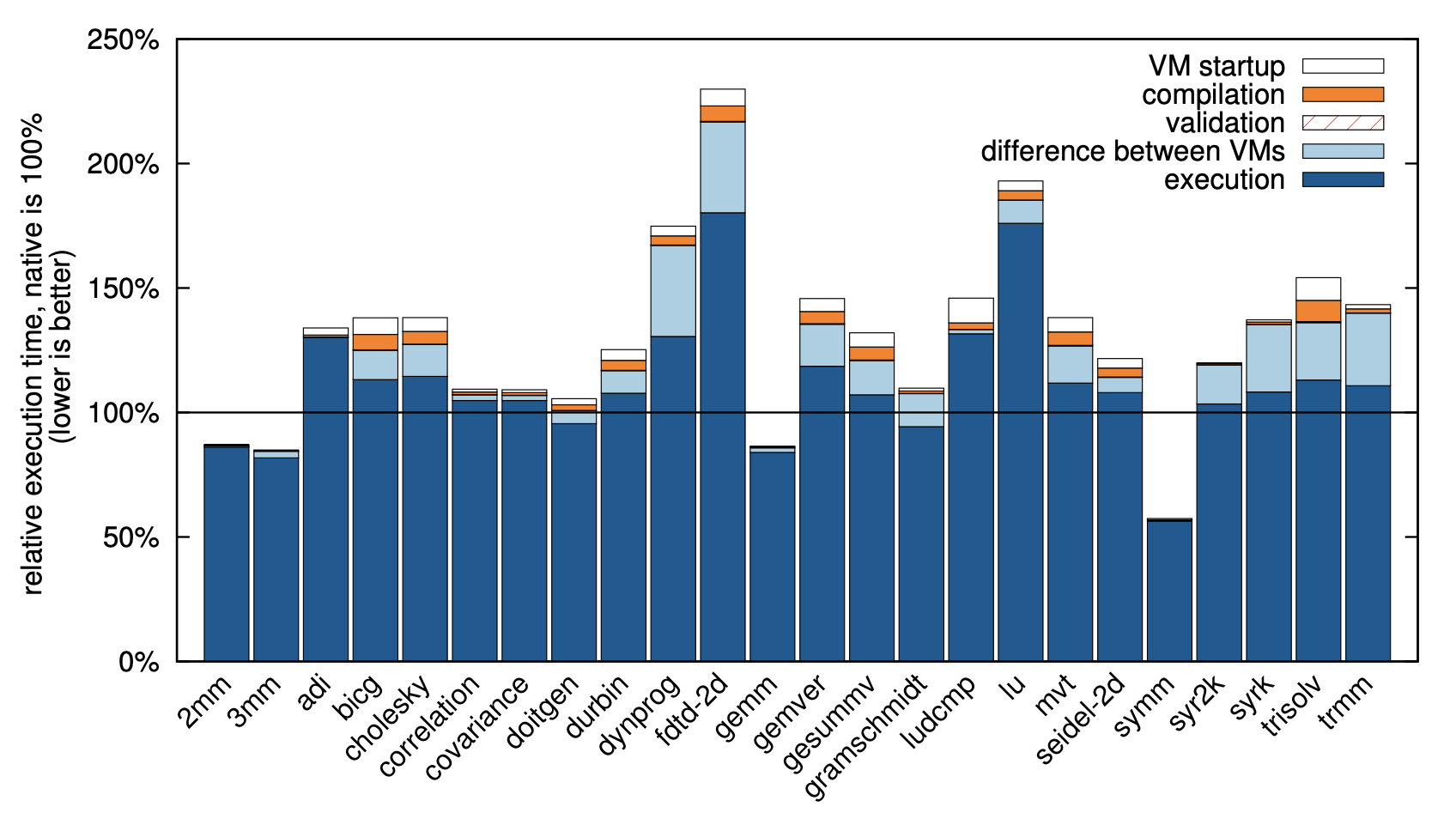 relative execution time, native is 100%
(lower is better)

250%
200%
150%
100%
50%
0%

VM startup
compilation
validation
difference between VMs
execution

2mm
3mm
adi
bicg
cholesky
correlation
covariance
doitgen
durbin
dynprog
fdtd-2d
gemm
gemver
gesummv
gramschmidt
ludcmp
lu
mvt
seidel-2d
symm
syr2k
syrk
trisolv
trmm